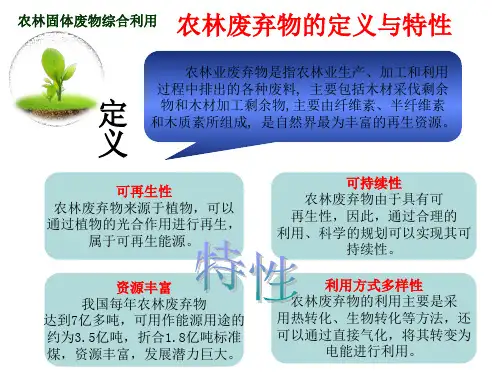 农林固体废物综合利用

农林废弃物的定义与特性

定义

农林业废弃物是指农林业生产、加工和利用过程中排出的各种废料，主要包括木材采伐剩余物和木材加工剩余物，主要由纤维素、半纤维素和木质素所组成，是自然界最为丰富的再生资源。

可再生性
农林废弃物来源于植物，可以通过植物的光合作用进行再生，属于可再生能源。

可持续性
农林废弃物由于具有可再生性，因此，通过合理的利用、科学的规划可以实现其可持续性。

特性

资源丰富
我国每年农林废弃物达到7亿多吨，可用作能源用途的约为3.5亿吨，折合1.8亿吨标准煤，资源丰富，发展潜力巨大。

利用方式多样性
农林废弃物的利用主要是采用热转化、生物转化等方法，还可以通过直接气化，将其转变为电能进行利用。